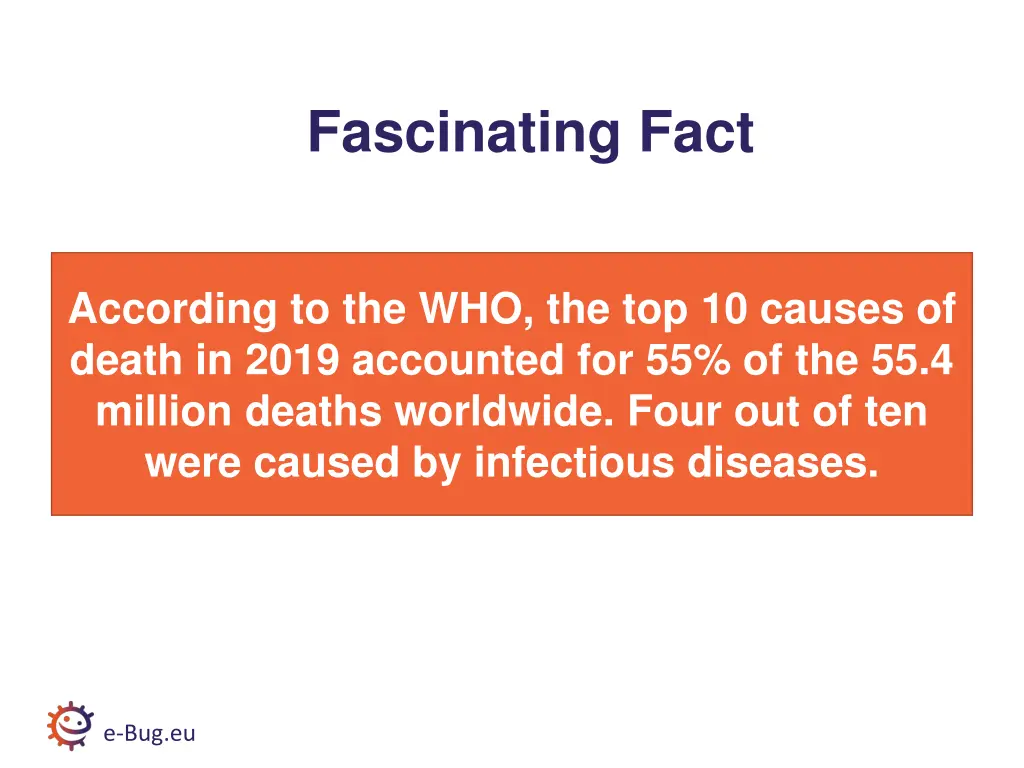 Fascinating Fact

According to the WHO, the top 10 causes of death in 2019 accounted for 55% of the 55.4 million deaths worldwide. Four out of ten were caused by infectious diseases.

e-Bug.eu